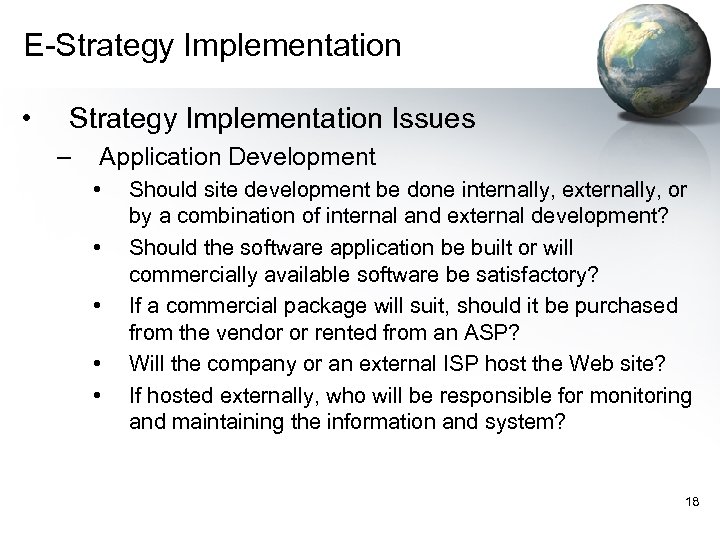 E-Strategy Implementation

• Strategy Implementation Issues

– Application Development

• Should site development be done internally, externally, or by a combination of internal and external development?

• Should the software application be built or will commercially available software be satisfactory?

• If a commercial package will suit, should it be purchased from the vendor or rented from an ASP?

• Will the company or an external ISP host the Web site?

• If hosted externally, who will be responsible for monitoring and maintaining the information and system?

18